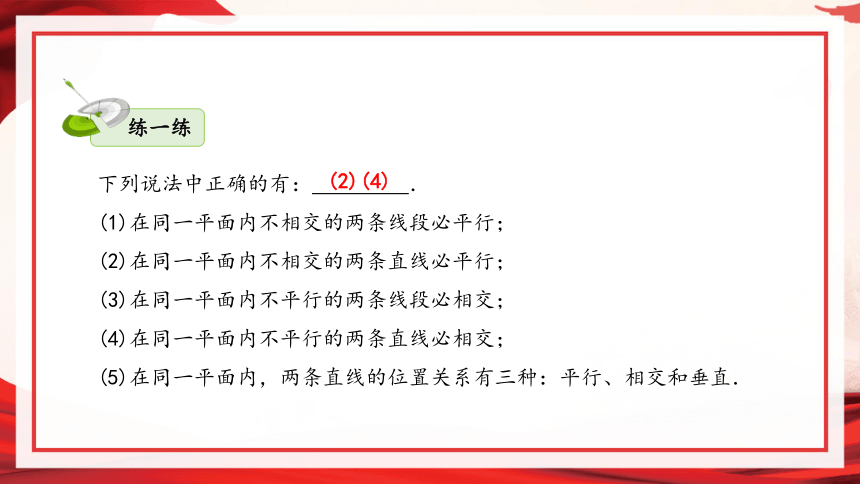 练一练

下列说法中正确的有：(2)(4).

(1)在同一平面内不相交的两条线段必平行；

(2)在同一平面内不相交的两条直线必平行；

(3)在同一平面内不平行的两条线段必相交；

(4)在同一平面内不平行的两条直线必相交；

(5)在同一平面内，两条直线的位置关系有三种：平行、相交和垂直.